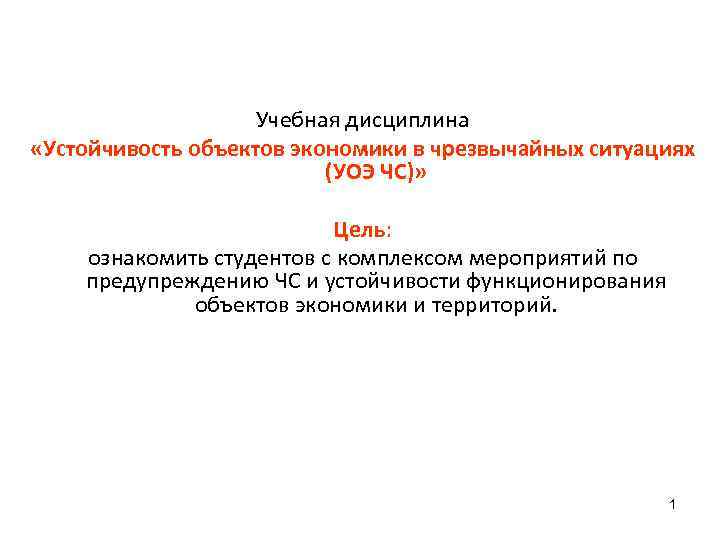 Учебная дисциплина
«Устойчивость объектов экономики в чрезвычайных ситуациях (УОЭ ЧС)»

Цель:
ознакомить студентов с комплексом мероприятий по предупреждению ЧС и устойчивости функционирования объектов экономики и территорий.

1